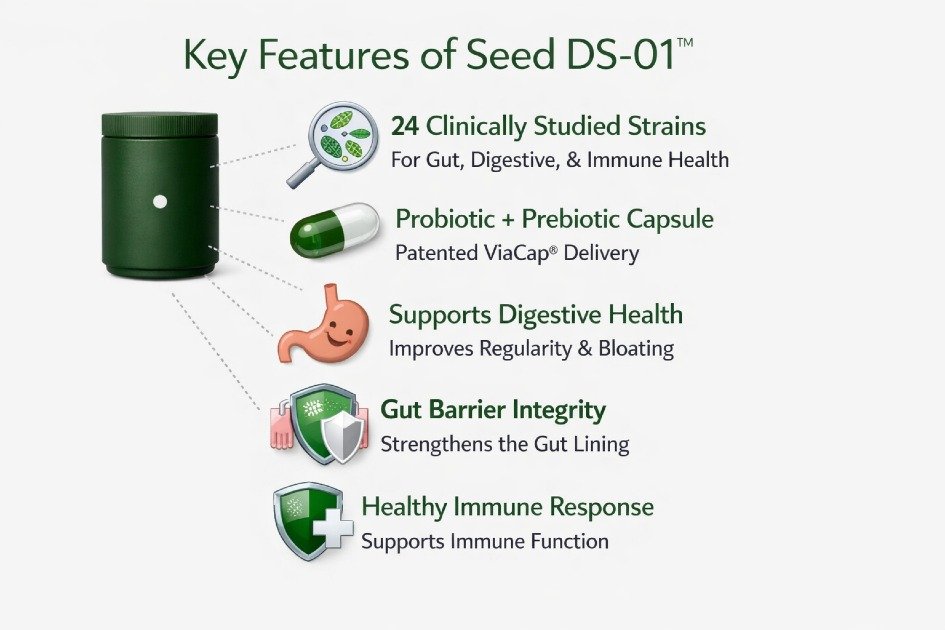 Key Features of Seed DS-01™

24 Clinically Studied Strains
For Gut, Digestive, & Immune Health

Probiotic + Prebiotic Capsule
Patented ViaCap® Delivery

Supports Digestive Health
Improves Regularity & Bloating

Gut Barrier Integrity
Strengthens the Gut Lining

Healthy Immune Response
Supports Immune Function